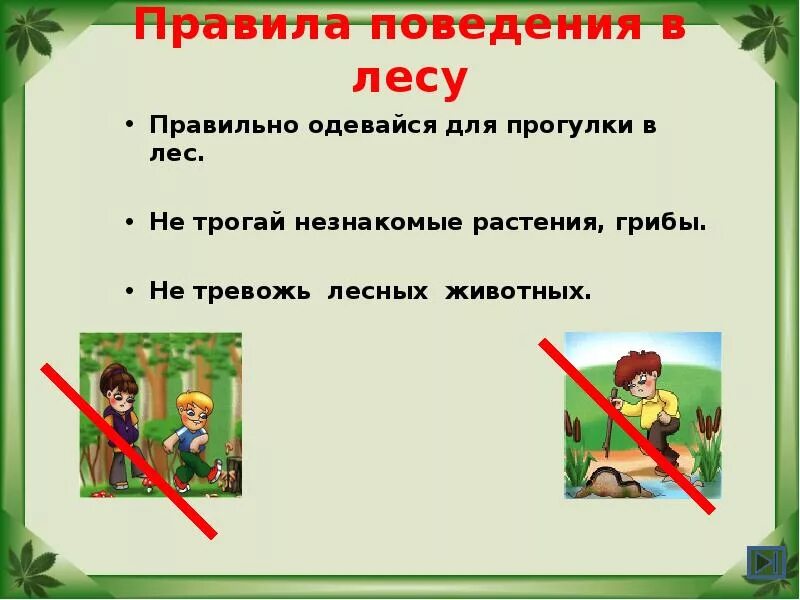 Правила поведения в лесу

• Правильно одевайся для прогулки в лес.

• Не трогай незнакомые растения, грибы.

• Не тревожь лесных животных.